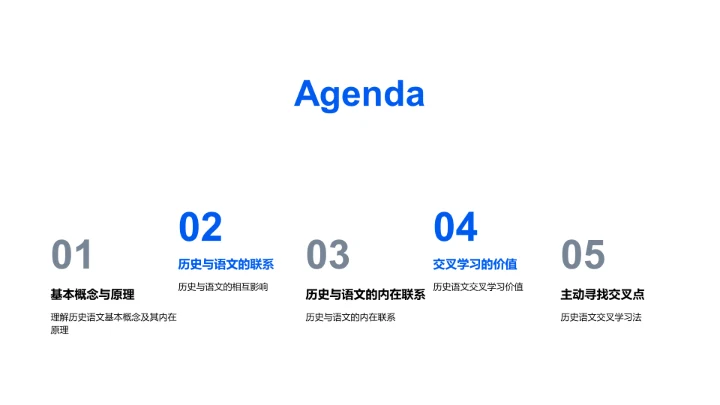 Agenda

01
基本概念与原理
理解历史语文基本概念及其内在原理

02
历史与语文的联系
历史与语文的相互影响

03
历史与语文的内在联系
历史与语文的内在联系

04
交叉学习的价值
历史语文交叉学习价值

05
主动寻找交叉点
历史语文交叉学习法